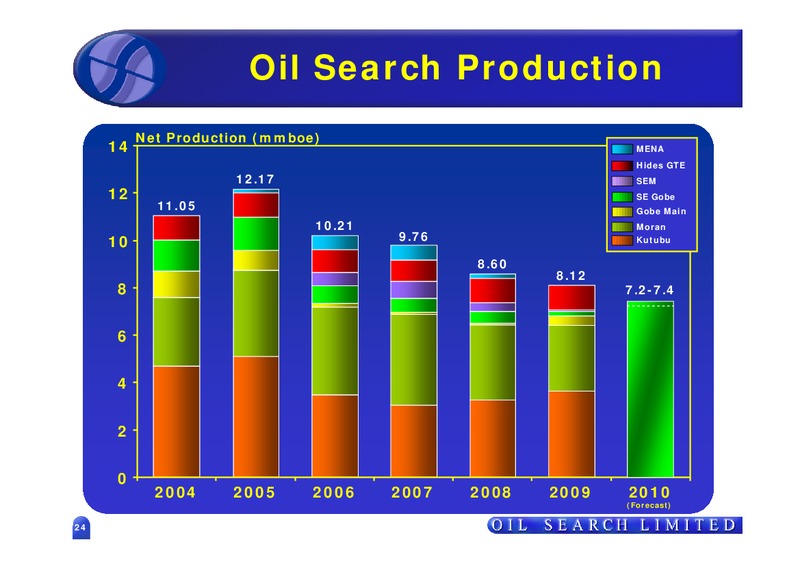 Oil Search Production

Net Production (mmboe)

14
12
10
8
6
4
2
0

11.05
12.17
10.21
9.76
8.60
8.12
7.2-7.4

MENA
Hides GTE
SEM
SE Gobe
Gobe Main
Moran
Kutubu

2004
2005
2006
2007
2008
2009
2010
(Forecast)

24

OIL SEARCH LIMITED